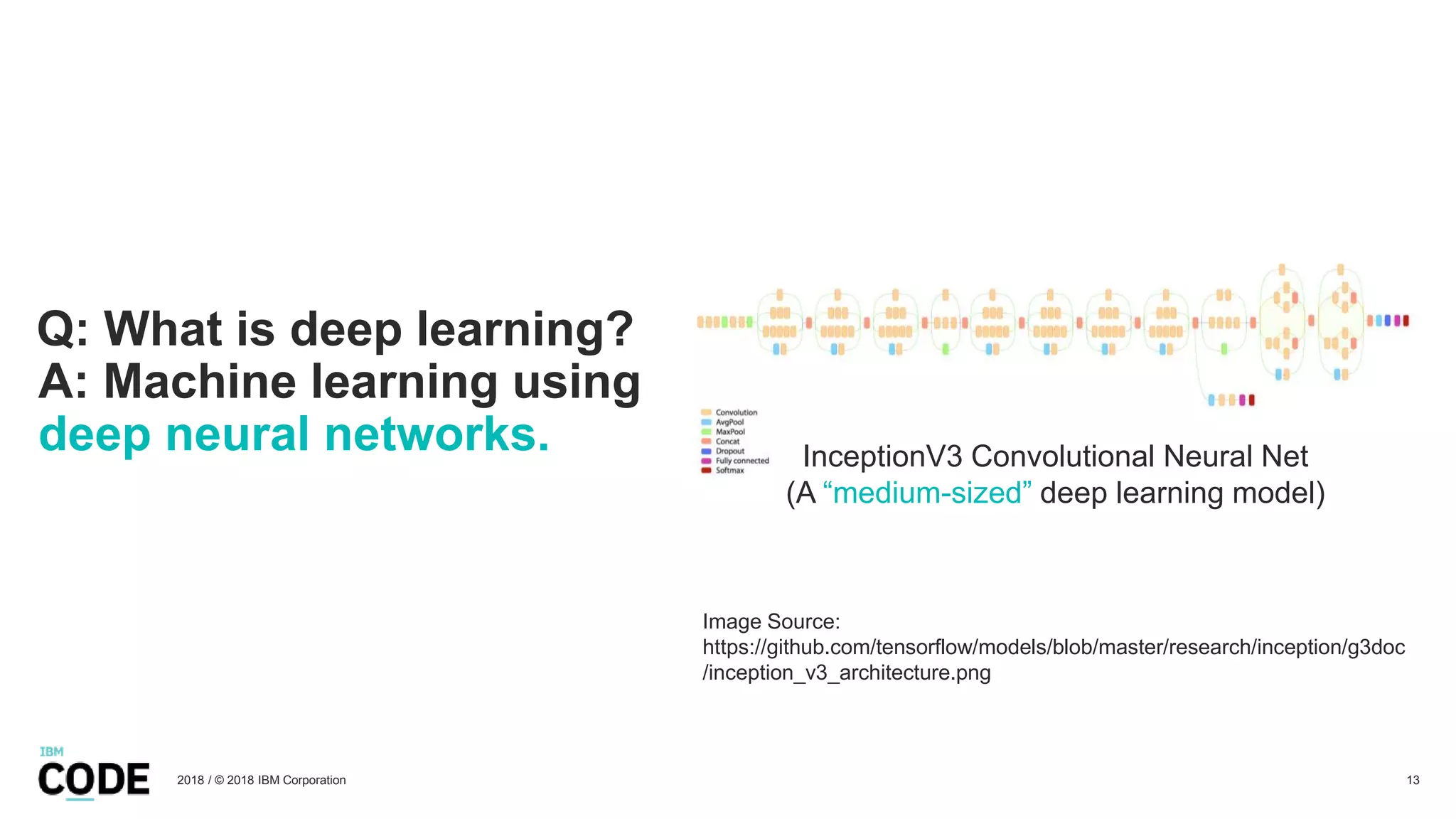 Q: What is deep learning?
A: Machine learning using deep neural networks.

Convolution
AvgPool
MaxPool
Concat
Dropout
Fully connected
Softmax

InceptionV3 Convolutional Neural Net
(A “medium-sized” deep learning model)

Image Source:
https://github.com/tensorflow/models/blob/master/research/inception/g3doc/inception_v3_architecture.png

IBM
CODE

2018 / © 2018 IBM Corporation

13